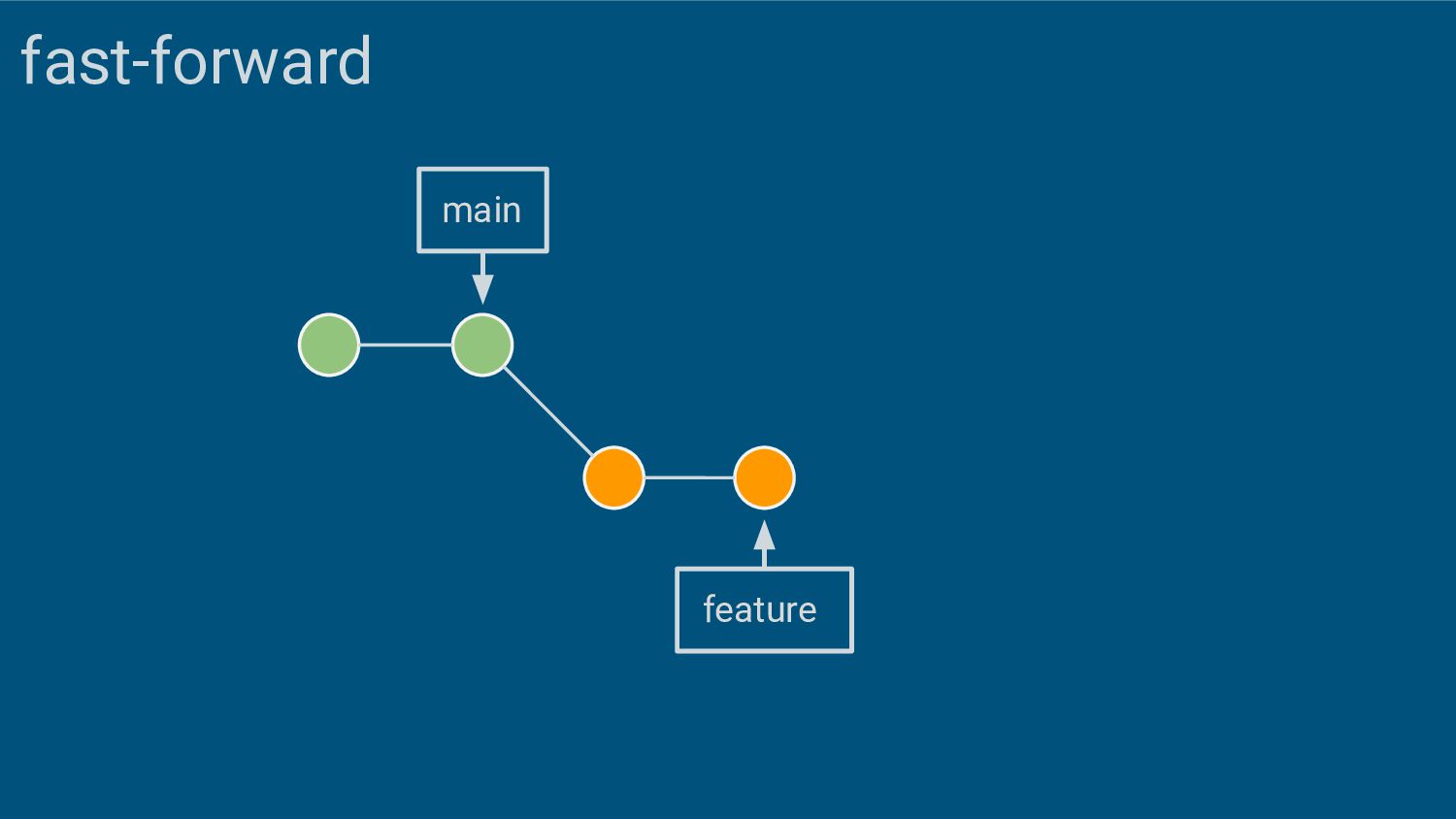 fast-forward

main

feature